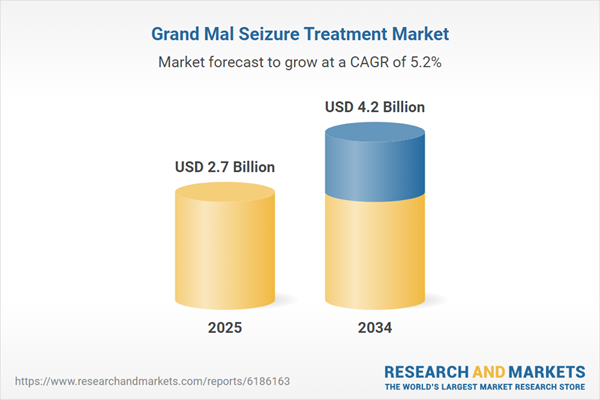 Grand Mal Seizure Treatment Market

Market forecast to grow at a CAGR of 5.2%

USD 2.7 Billion

USD 4.2 Billion

2025

2034

https://www.researchandmarkets.com/reports/6186163

RESEARCH AND MARKETS
THE WORLD'S LARGEST MARKET RESEARCH STORE